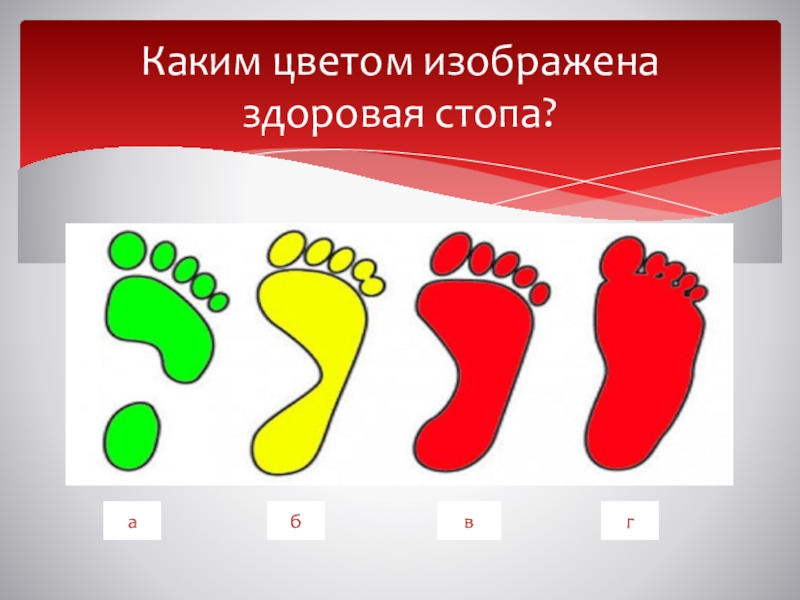 Каким цветом изображена здоровая стопа?

а

б

в

г